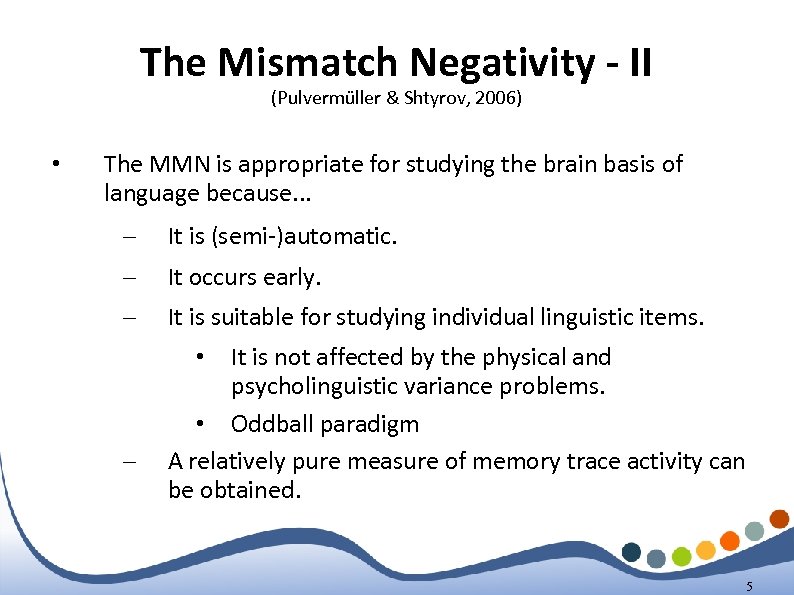 The Mismatch Negativity - II
(Pulvermüller & Shtyrov, 2006)

• The MMN is appropriate for studying the brain basis of language because...
– It is (semi-)automatic.
– It occurs early.
– It is suitable for studying individual linguistic items.
• It is not affected by the physical and psycholinguistic variance problems.
• Oddball paradigm
– A relatively pure measure of memory trace activity can be obtained.

5